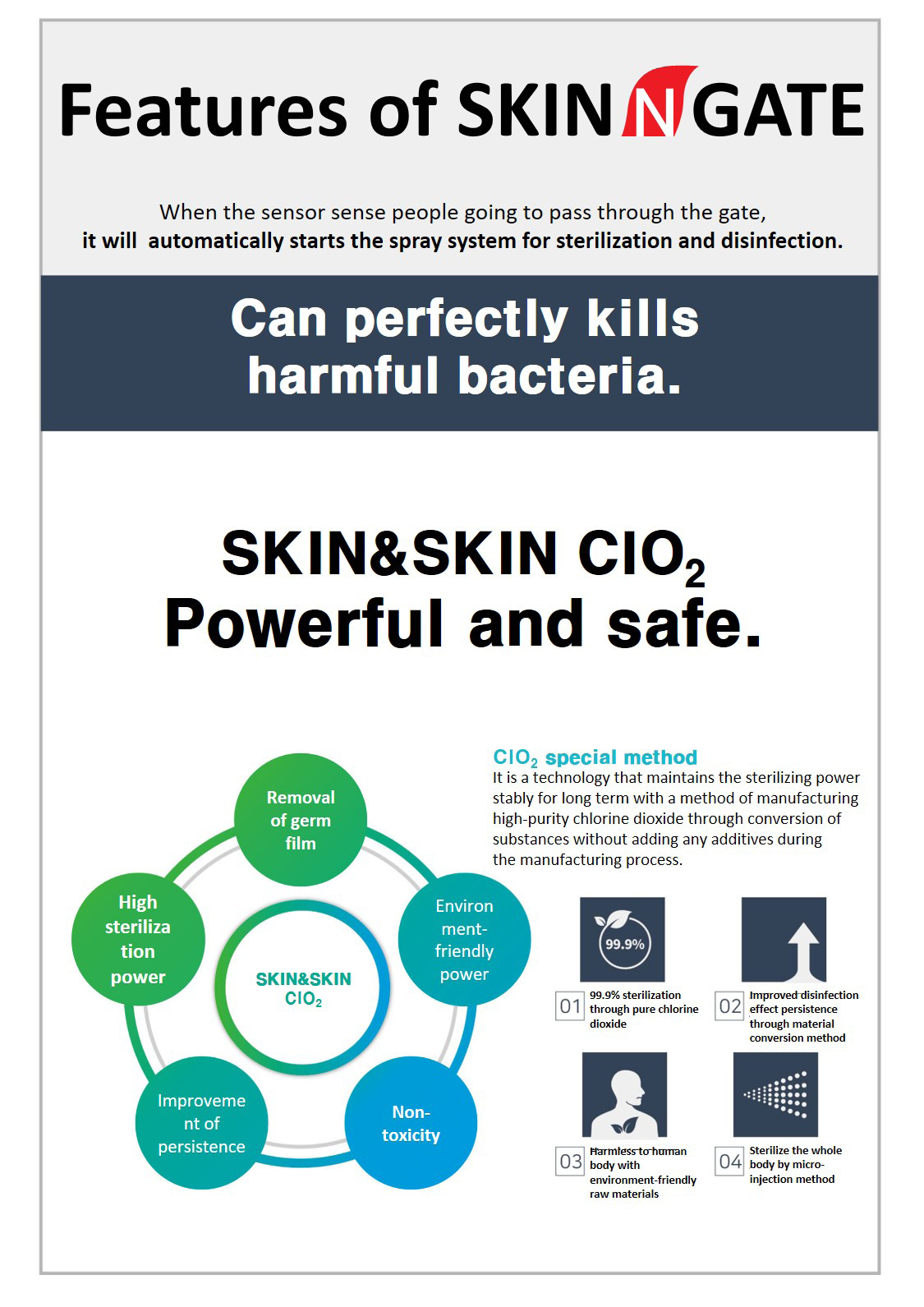 Features of SKIN N GATE

When the sensor sense people going to pass through the gate, it will automatically starts the spray system for sterilization and disinfection.

Can perfectly kills harmful bacteria.

SKIN&SKIN $ClO_2$
Powerful and safe.

Removal of germ film

Environment-friendly power

Non-toxicity

Improvement of persistence

High sterilization power

SKIN&SKIN $ClO_2$

$ClO_2$ special method
It is a technology that maintains the sterilizing power stably for long term with a method of manufacturing high-purity chlorine dioxide through conversion of substances without adding any additives during the manufacturing process.

99.9%

01 99.9% sterilization through pure chlorine dioxide

02 Improved disinfection effect persistence through material conversion method

03 Harmless to human body with environment-friendly raw materials

04 Sterilize the whole body by micro-injection method